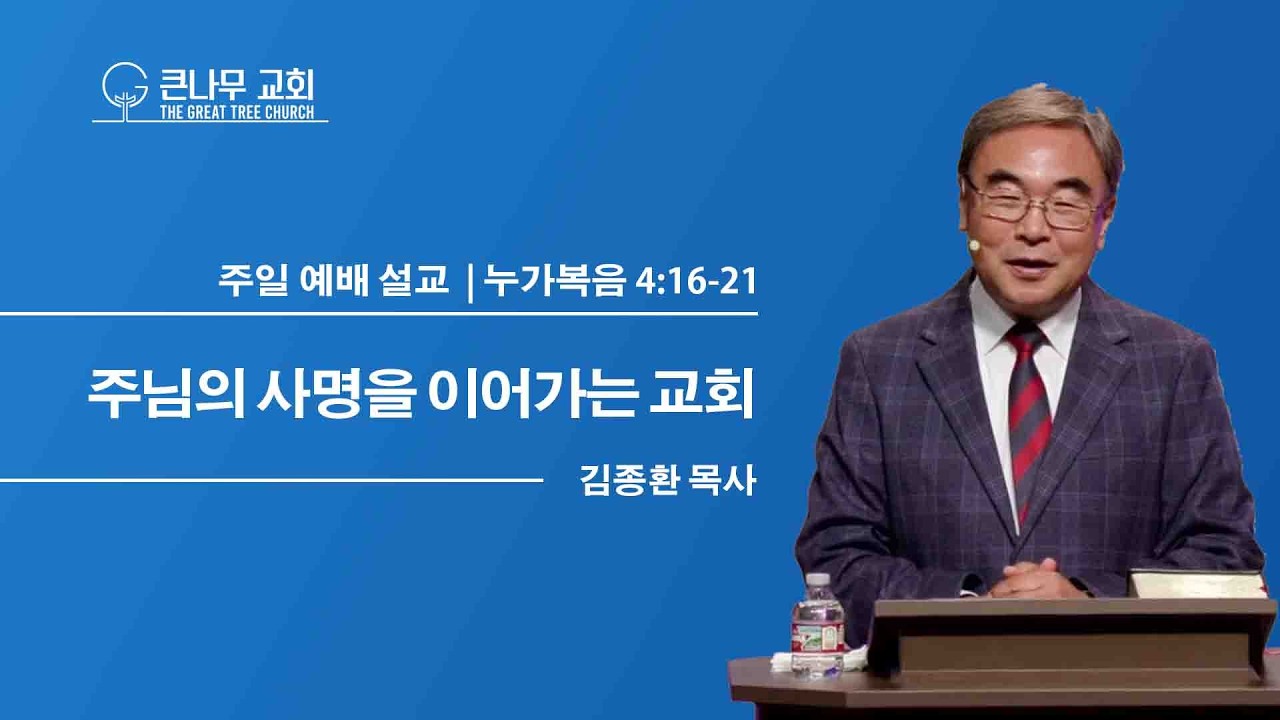 큰나무 교회
THE GREAT TREE CHURCH

주일 예배 설교 | 누가복음 4:16-21

주님의 사명을 이어가는 교회

김종환 목사